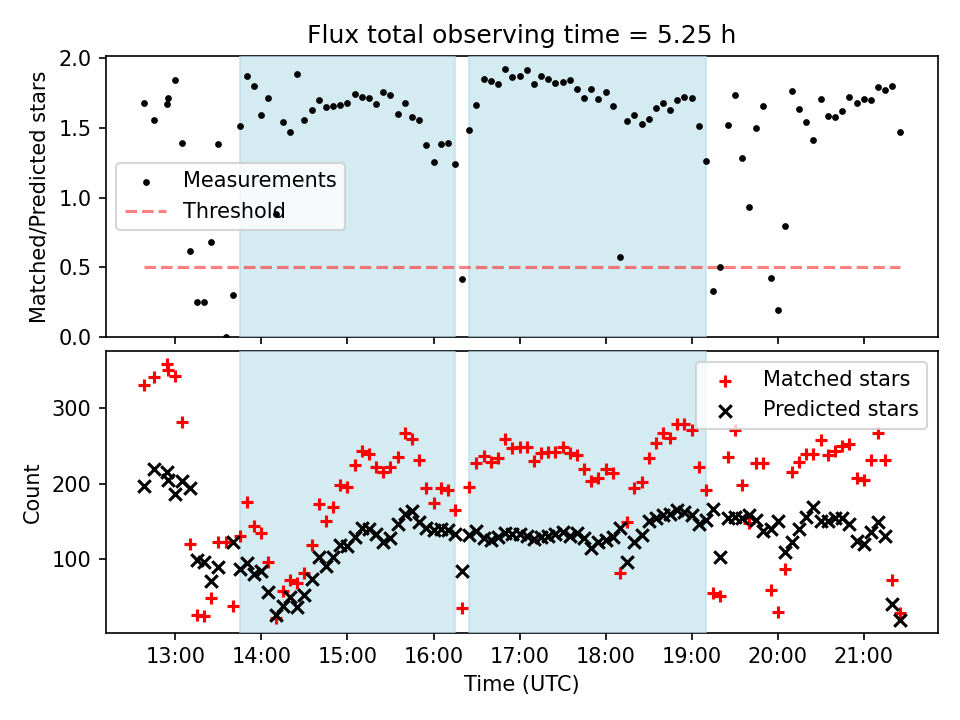 Flux total observing time = 5.25 h

Matched/Predicted stars

2.0
1.5
1.0
0.5
0.0

Measurements
Threshold

Count

300
200
100

Matched stars
Predicted stars

13:00
14:00
15:00
16:00
17:00
18:00
19:00
20:00
21:00

Time (UTC)